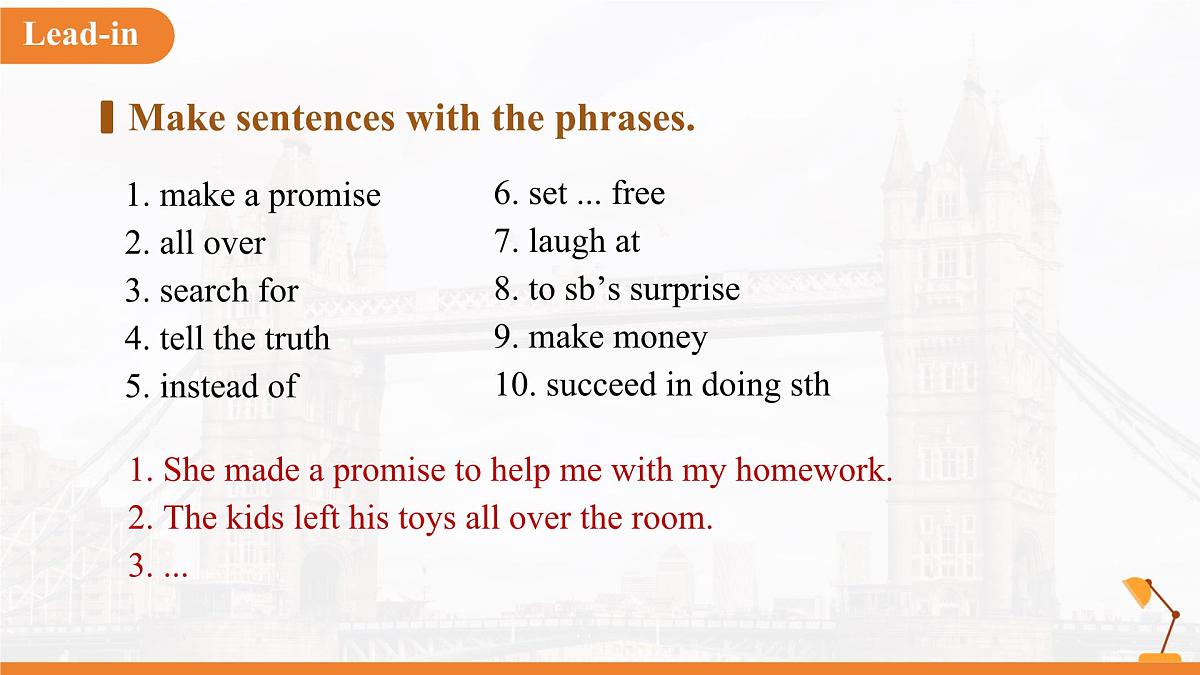 Lead-in

Make sentences with the phrases.

1. make a promise
2. all over
3. search for
4. tell the truth
5. instead of

6. set ... free
7. laugh at
8. to sb’s surprise
9. make money
10. succeed in doing sth

1. She made a promise to help me with my homework.
2. The kids left his toys all over the room.
3. ...